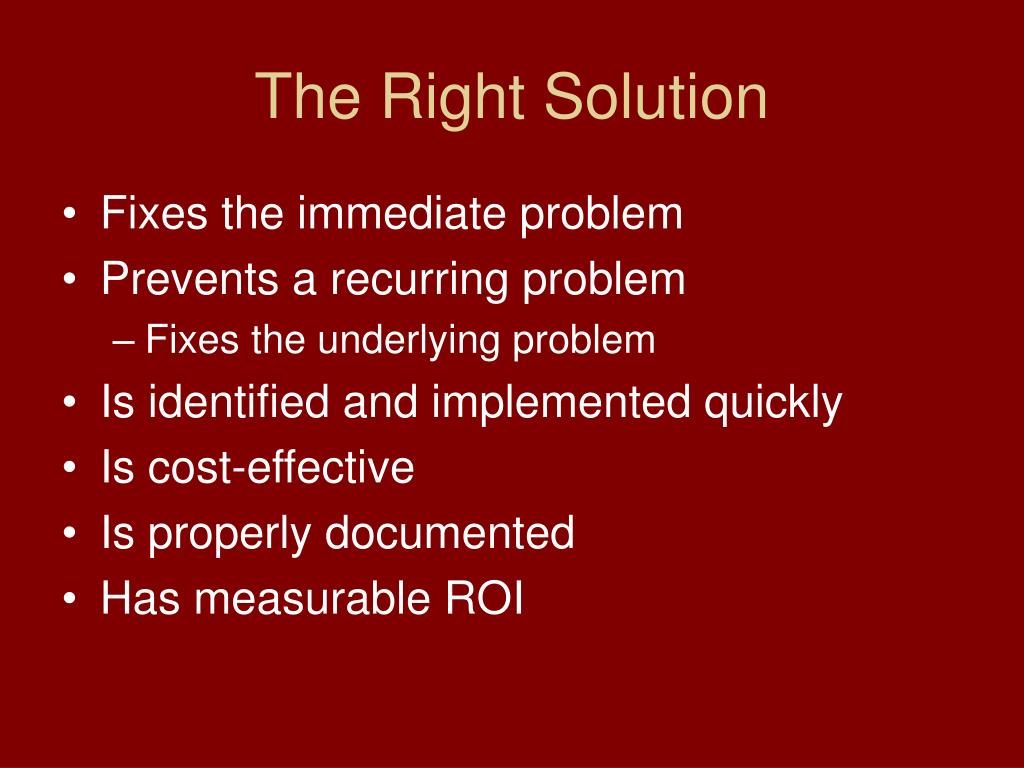 The Right Solution

• Fixes the immediate problem
• Prevents a recurring problem
  – Fixes the underlying problem
• Is identified and implemented quickly
• Is cost-effective
• Is properly documented
• Has measurable ROI